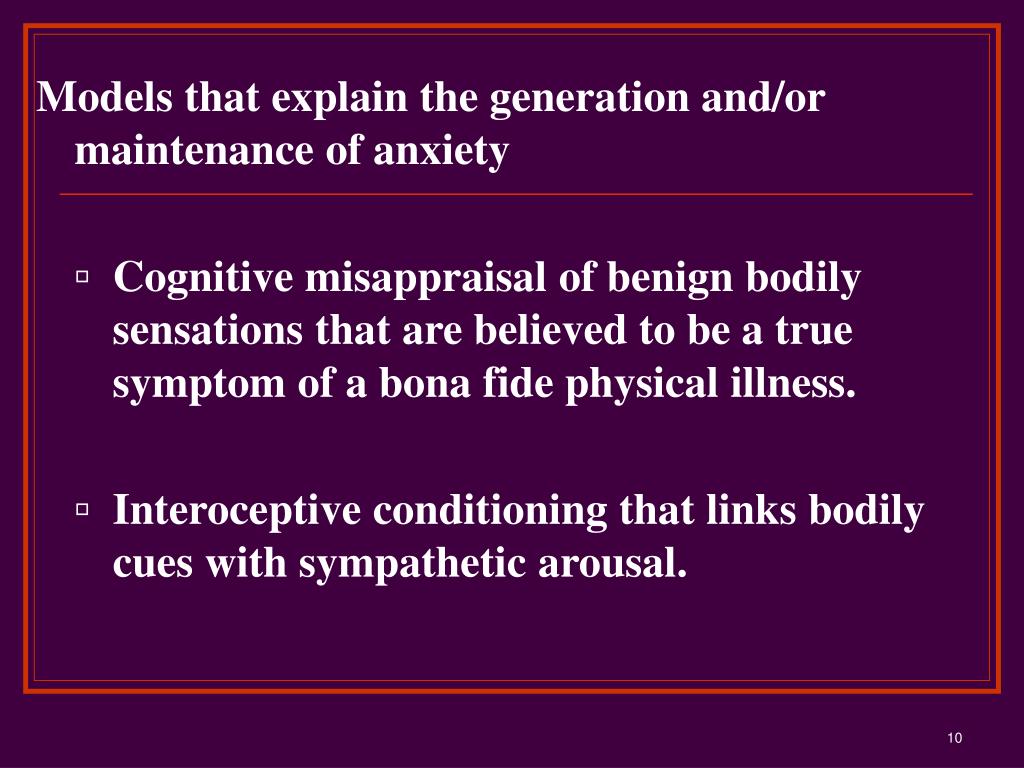 Models that explain the generation and/or maintenance of anxiety

▫ Cognitive misappraisal of benign bodily sensations that are believed to be a true symptom of a bona fide physical illness.

▫ Interoceptive conditioning that links bodily cues with sympathetic arousal.

10